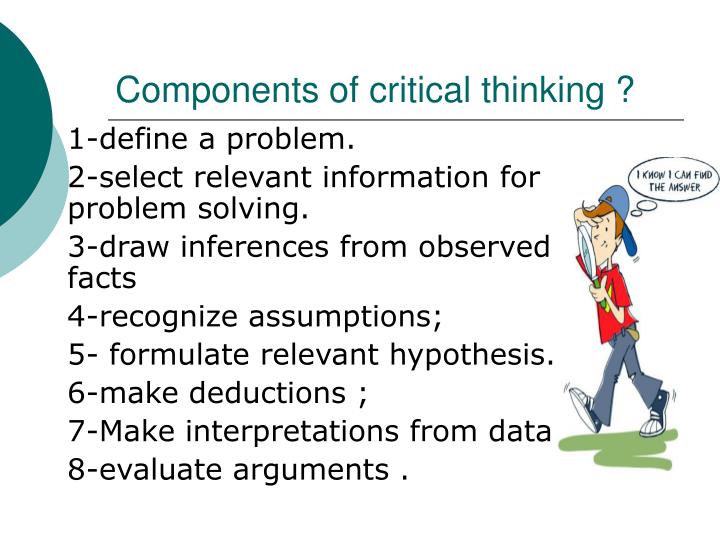 Components of critical thinking ?

1-define a problem.

2-select relevant information for problem solving.

3-draw inferences from observed facts

4-recognize assumptions;

5- formulate relevant hypothesis.

6-make deductions ;

7-Make interpretations from data

8-evaluate arguments .

I KNOW I CAN FIND THE ANSWER